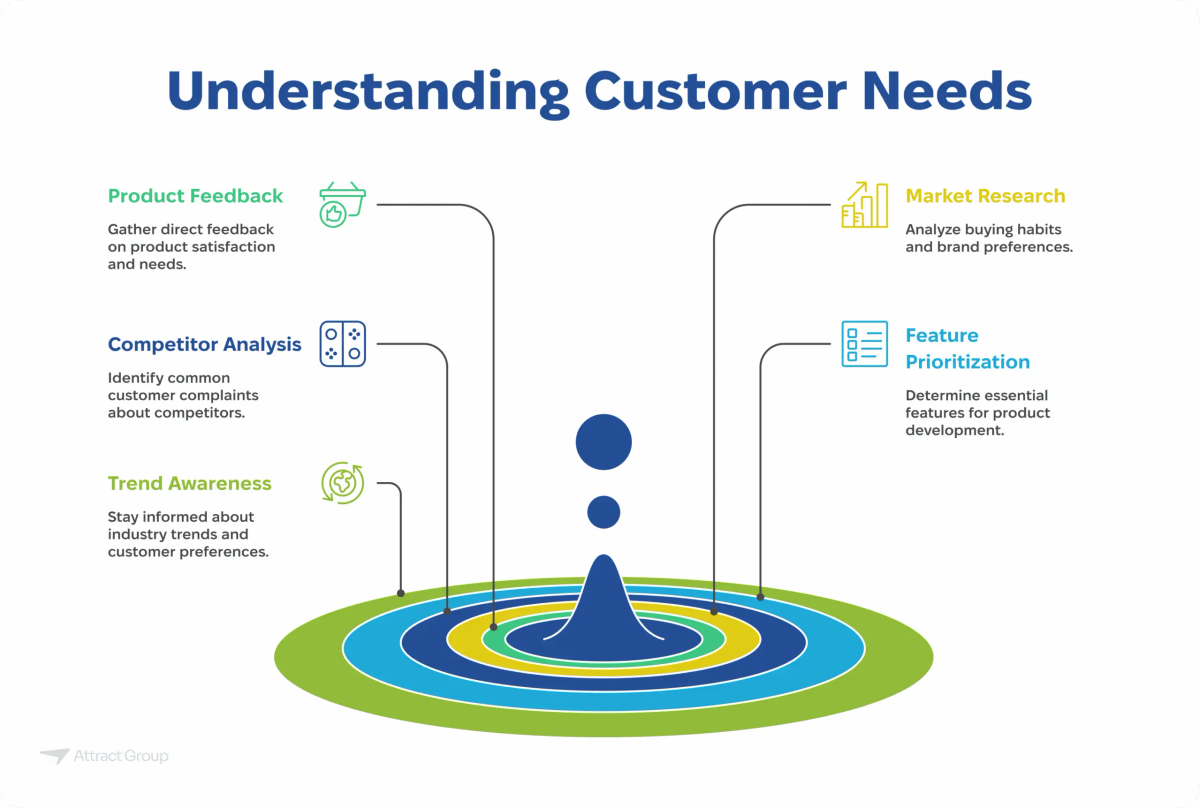 Understanding Customer Needs

Product Feedback

Gather direct feedback on product satisfaction and needs.

Competitor Analysis

Identify common customer complaints about competitors.

Trend Awareness

Stay informed about industry trends and customer preferences.

Market Research

Analyze buying habits and brand preferences.

Feature Prioritization

Determine essential features for product development.

Attract Group